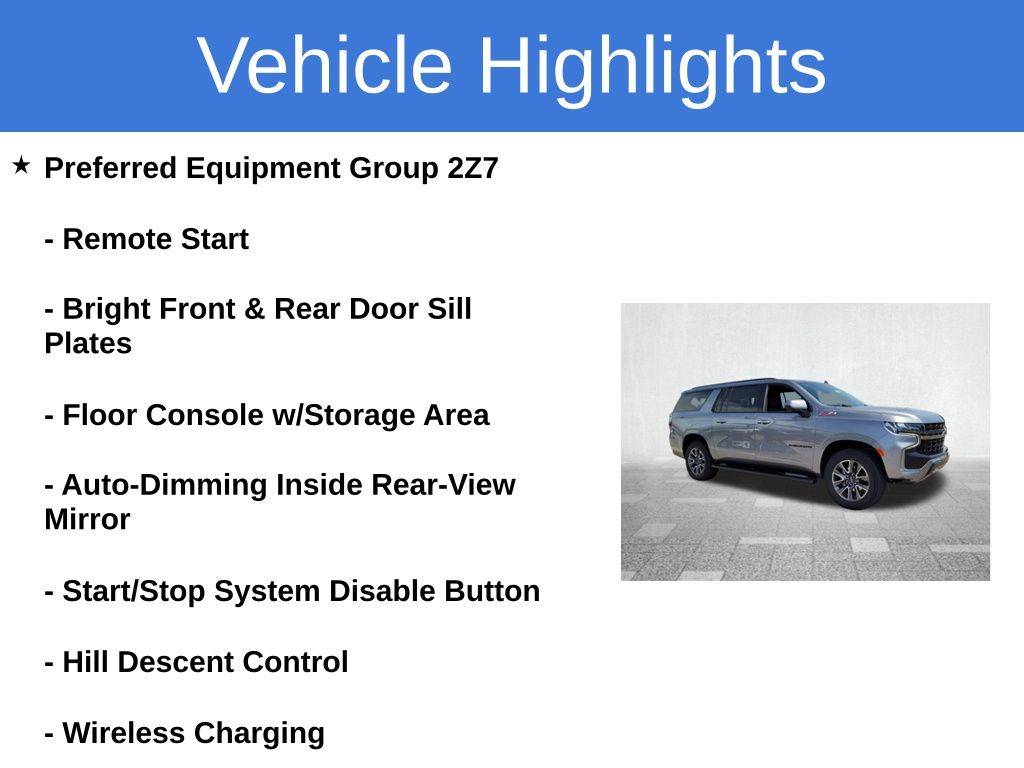 Vehicle Highlights

★ Preferred Equipment Group 2Z7

- Remote Start

- Bright Front & Rear Door Sill Plates

- Floor Console w/Storage Area

- Auto-Dimming Inside Rear-View Mirror

- Start/Stop System Disable Button

- Hill Descent Control

- Wireless Charging